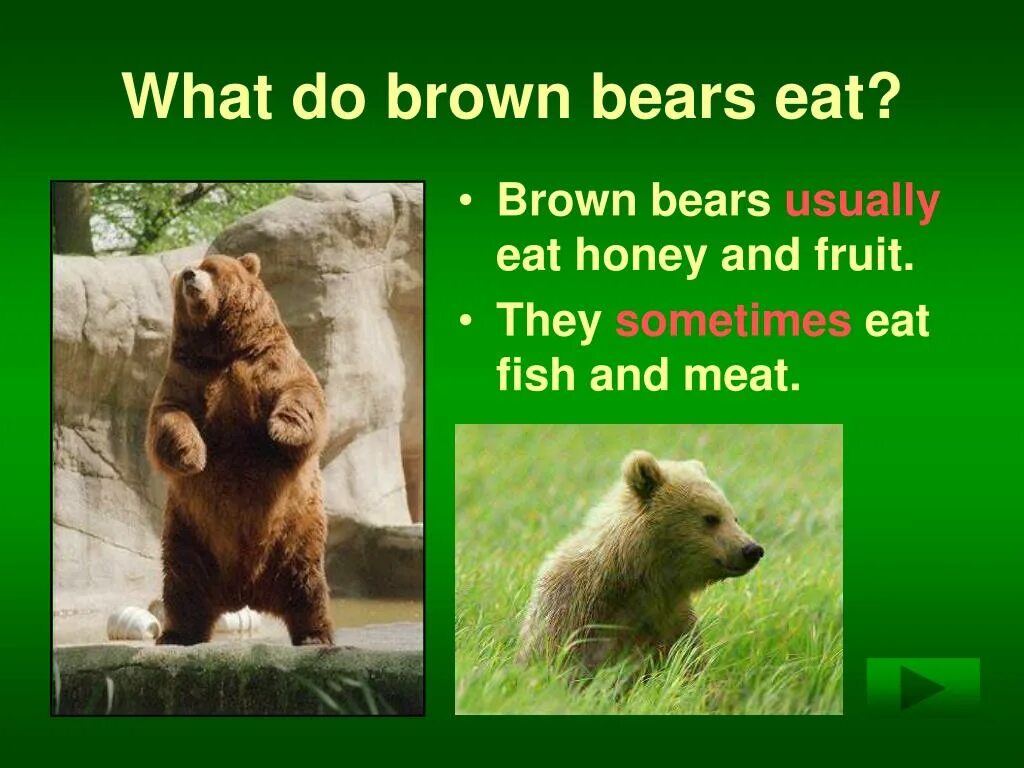 What do brown bears eat?

• Brown bears usually eat honey and fruit.
• They sometimes eat fish and meat.